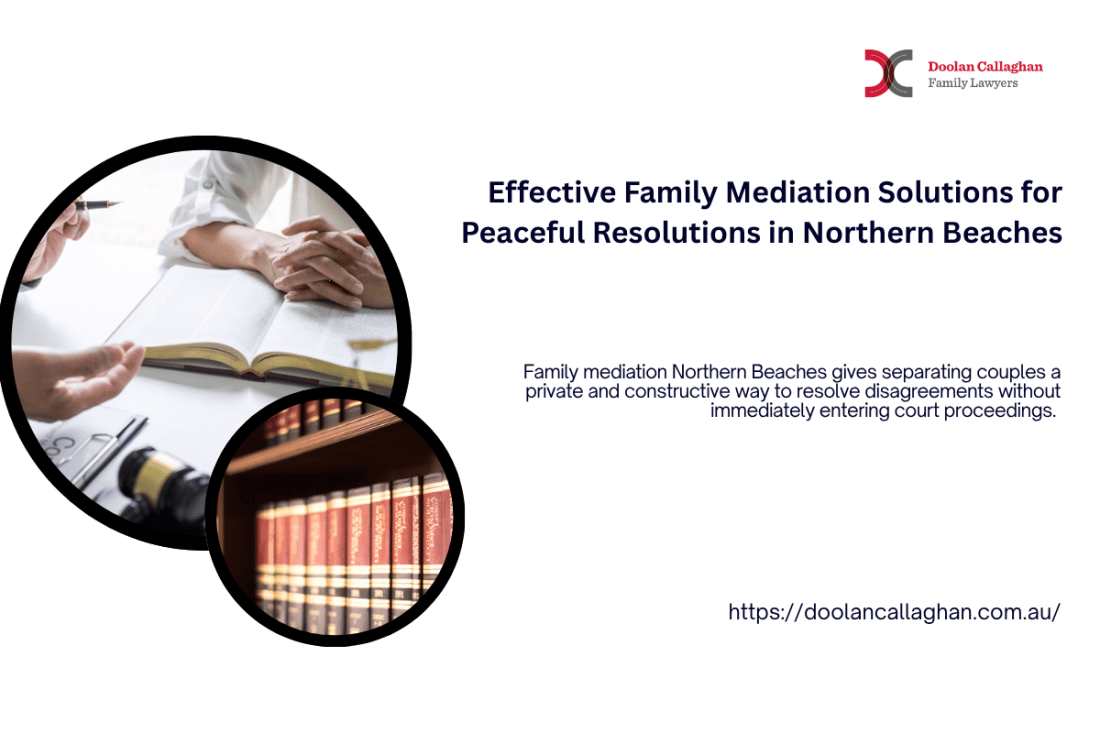 Doolan Callaghan
Family Lawyers

Effective Family Mediation Solutions for Peaceful Resolutions in Northern Beaches

Family mediation Northern Beaches gives separating couples a private and constructive way to resolve disagreements without immediately entering court proceedings.

https://doolancallaghan.com.au/